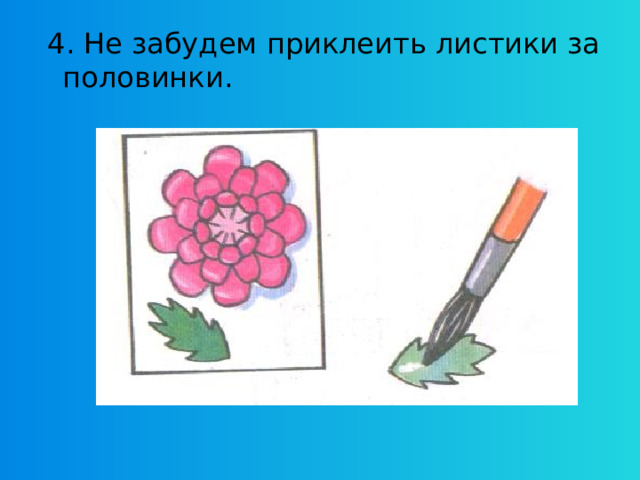 4. Не забудем приклеить листики за половинки.